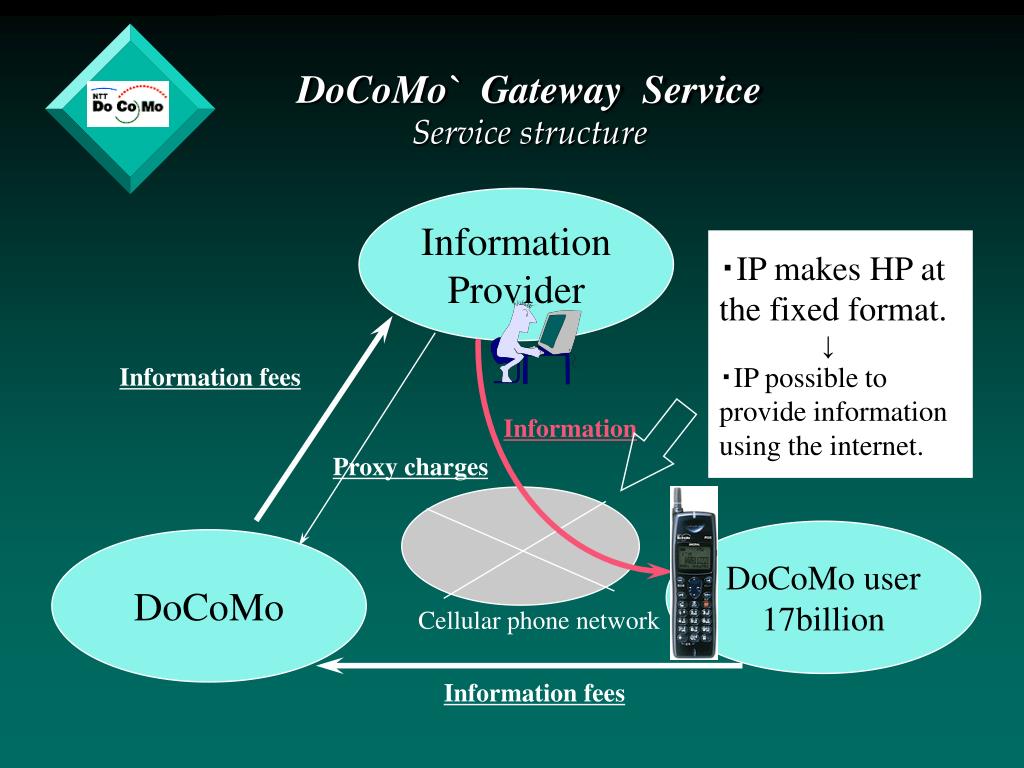 NTT DoCoMo

DoCoMo` Gateway Service
Service structure

Information Provider

・IP makes HP at the fixed format.
↓
・IP possible to provide information using the internet.

Information fees

Information

Proxy charges

DoCoMo

Cellular phone network

DoCoMo user 17billion

Information fees